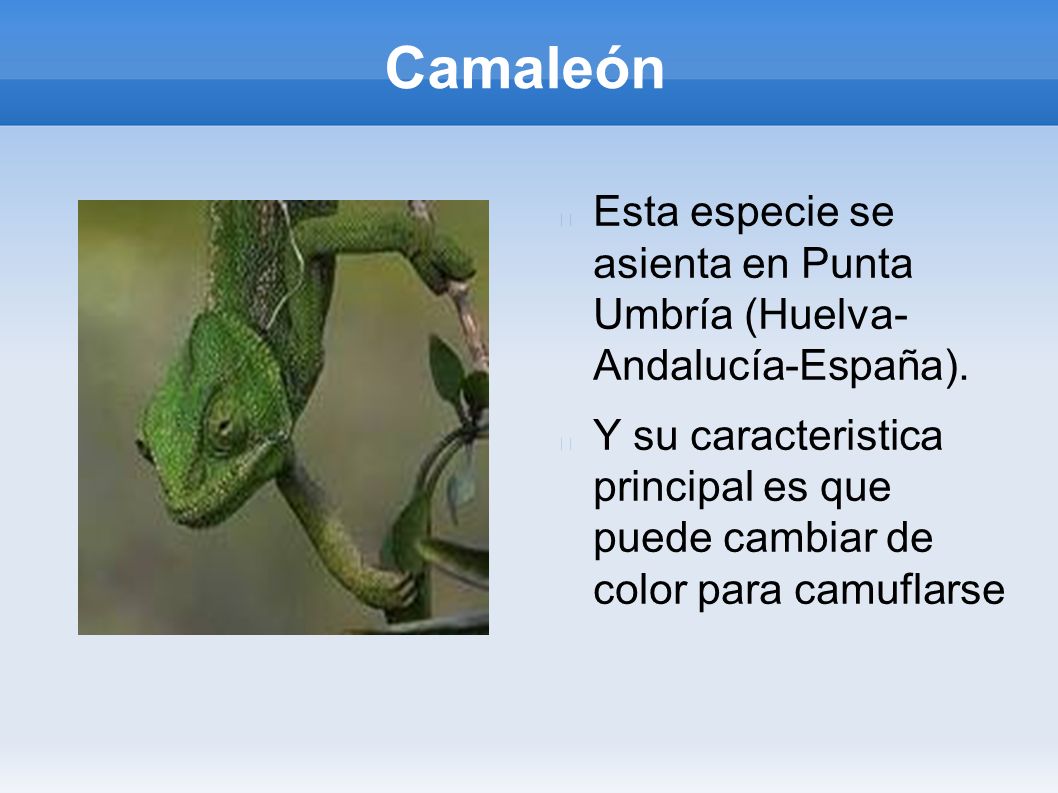 Camaleón

Esta especie se asienta en Punta Umbría (Huelva-Andalucía-España).

Y su caracteristica principal es que puede cambiar de color para camuflarse